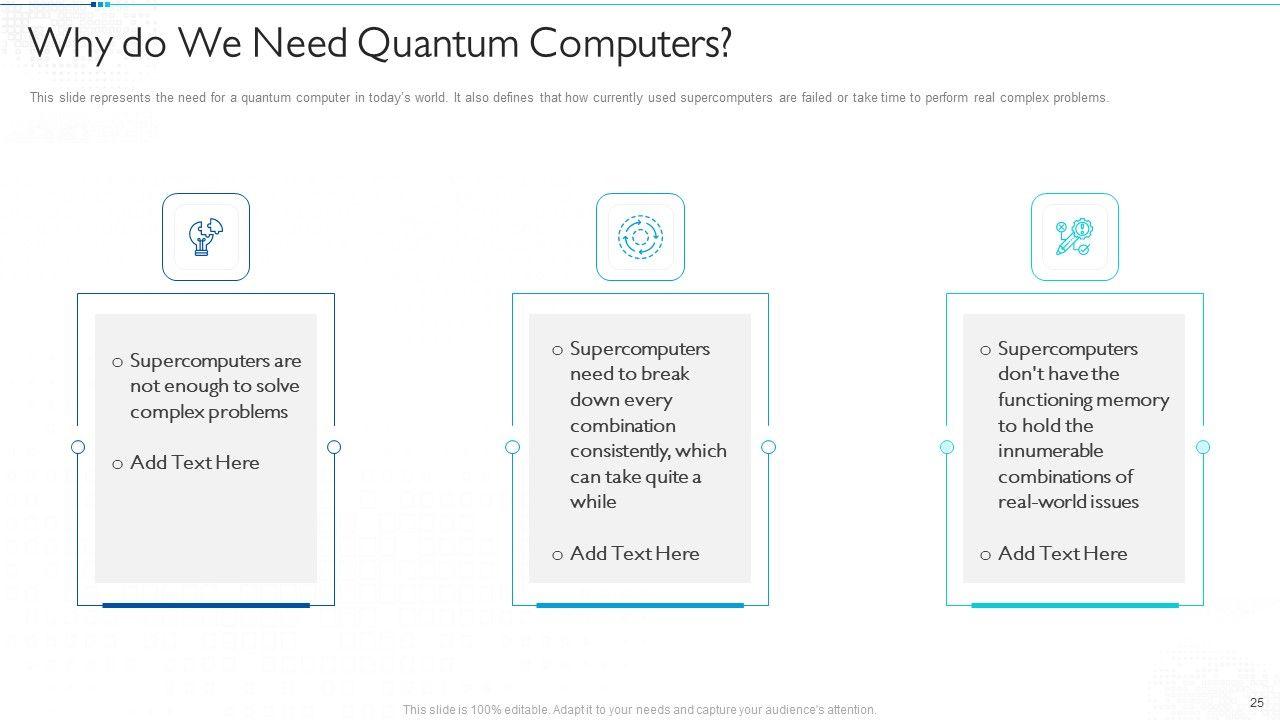 Why do We Need Quantum Computers?

This slide represents the need for a quantum computer in today's world. It also defines that how currently used supercomputers are failed or take time to perform real complex problems.

o Supercomputers are not enough to solve complex problems

o Add Text Here

o Supercomputers need to break down every combination consistently, which can take quite a while

o Add Text Here

o Supercomputers don't have the functioning memory to hold the innumerable combinations of real-world issues

o Add Text Here

This slide is 100% editable. Adapt it to your needs and capture your audience's attention.

25